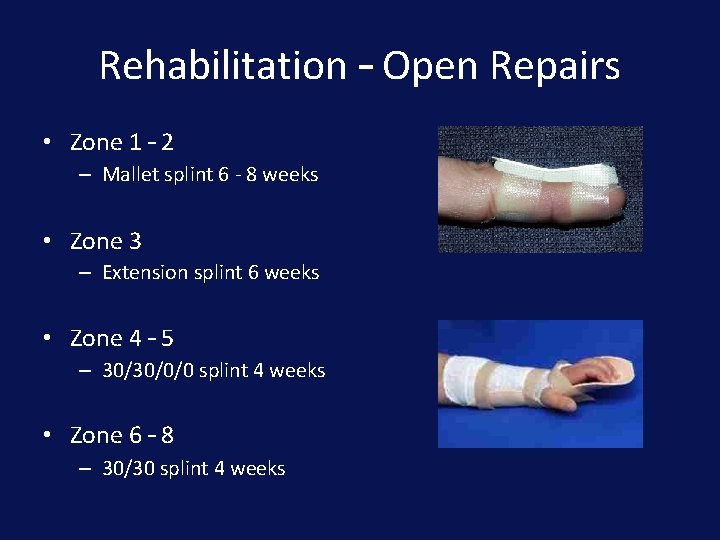 Rehabilitation – Open Repairs

• Zone 1 – 2
  – Mallet splint 6 - 8 weeks

• Zone 3
  – Extension splint 6 weeks

• Zone 4 – 5
  – 30/30/0/0 splint 4 weeks

• Zone 6 – 8
  – 30/30 splint 4 weeks